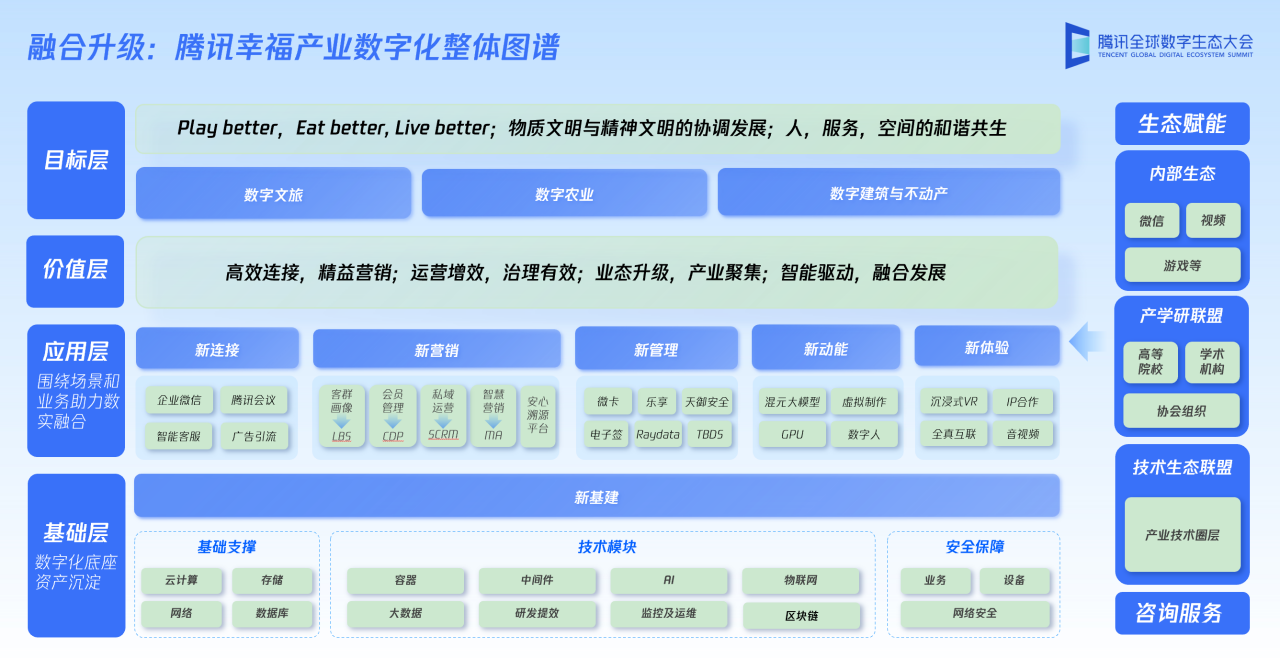 融合升级：腾讯幸福产业数字化整体图谱

腾讯全球数字生态大会
TENCENT GLOBAL DIGITAL ECOSYSTEM SUMMIT

目标层

Play better，Eat better, Live better；物质文明与精神文明的协调发展；人，服务，空间的和谐共生

数字文旅
数字农业
数字建筑与不动产

价值层

高效连接，精益营销；运营增效，治理有效；业态升级，产业聚集；智能驱动，融合发展

应用层
围绕场景和业务助力数实融合

新连接
企业微信
腾讯会议
智能客服
广告引流

新营销
客群画像
LBS
会员管理
CDP
私域运营
SCRM
智慧营销
MA
安心溯源平台

新管理
微卡
乐享
天御安全
电子签
Raydata
TBDS

新动能
混元大模型
虚拟制作
GPU
数字人

新体验
沉浸式VR
IP合作
全真互联
音视频

基础层
数字化底座资产沉淀

新基建

基础支撑
云计算
存储
网络
数据库

技术模块
容器
中间件
AI
物联网
大数据
研发提效
监控及运维
区块链

安全保障
业务
设备
网络安全

生态赋能

内部生态
微信
视频
游戏等

产学研联盟
高等院校
学术机构
协会组织

技术生态联盟
产业技术圈层

咨询服务